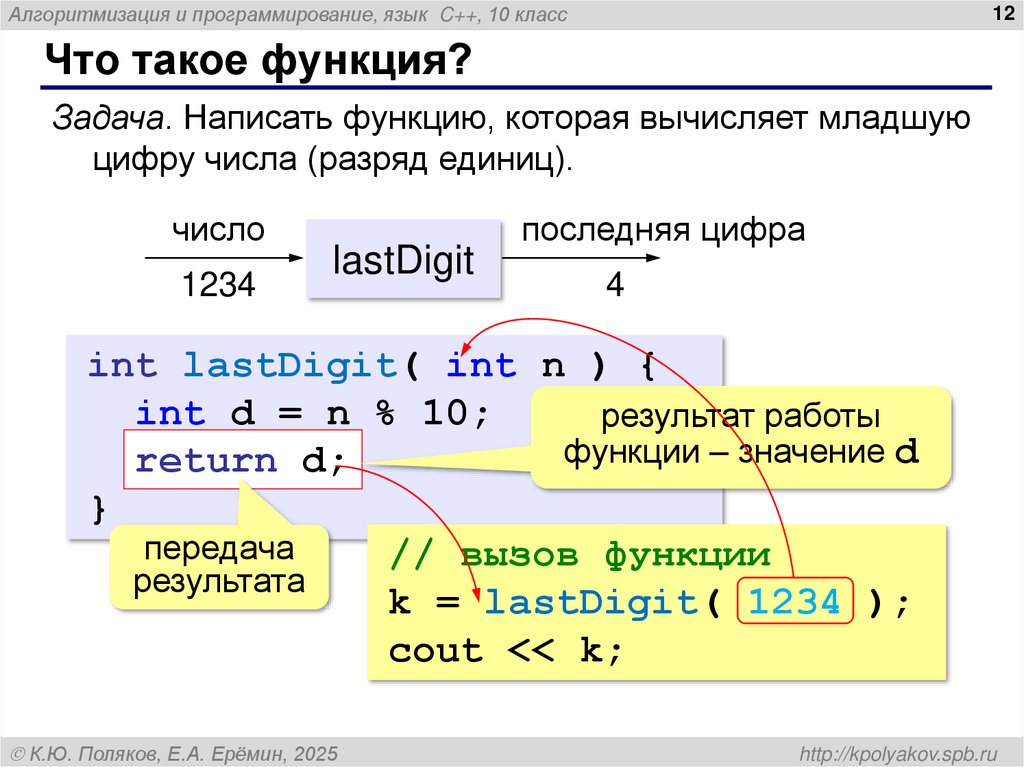 Алгоритмизация и программирование, язык C++, 10 класс

12

Что такое функция?

Задача. Написать функцию, которая вычисляет младшую цифру числа (разряд единиц).

число

1234

lastDigit

последняя цифра

4

int lastDigit( int n ) {
  int d = n % 10;
  return d;
}

результат работы функции – значение d

передача результата

// вызов функции
k = lastDigit( 1234 );
cout << k;

© К.Ю. Поляков, Е.А. Ерёмин, 2025

http://kpolyakov.spb.ru